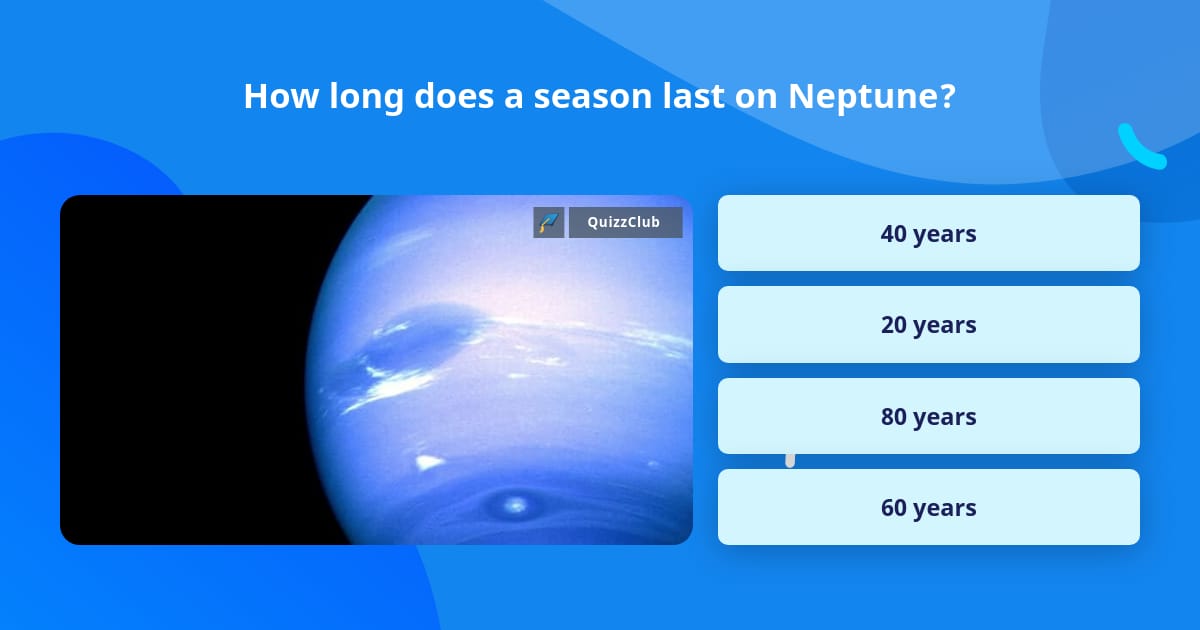 How long does a season last on Neptune?

QuizzClub

40 years

20 years

80 years

60 years